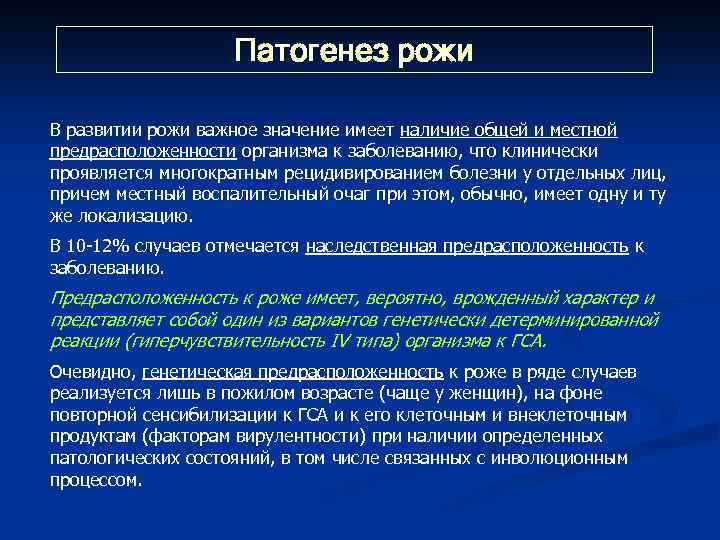 Патогенез рожи

В развитии рожи важное значение имеет наличие общей и местной предрасположенности организма к заболеванию, что клинически проявляется многократным рецидивированием болезни у отдельных лиц, причем местный воспалительный очаг при этом, обычно, имеет одну и ту же локализацию.

В 10-12% случаев отмечается наследственная предрасположенность к заболеванию.

Предрасположенность к роже имеет, вероятно, врожденный характер и представляет собой один из вариантов генетически детерминированной реакции (гиперчувствительность IV типа) организма к ГСА.

Очевидно, генетическая предрасположенность к роже в ряде случаев реализуется лишь в пожилом возрасте (чаще у женщин), на фоне повторной сенсибилизации к ГСА и к его клеточным и внеклеточным продуктам (факторам вирулентности) при наличии определенных патологических состояний, в том числе связанных с инволюционным процессом.